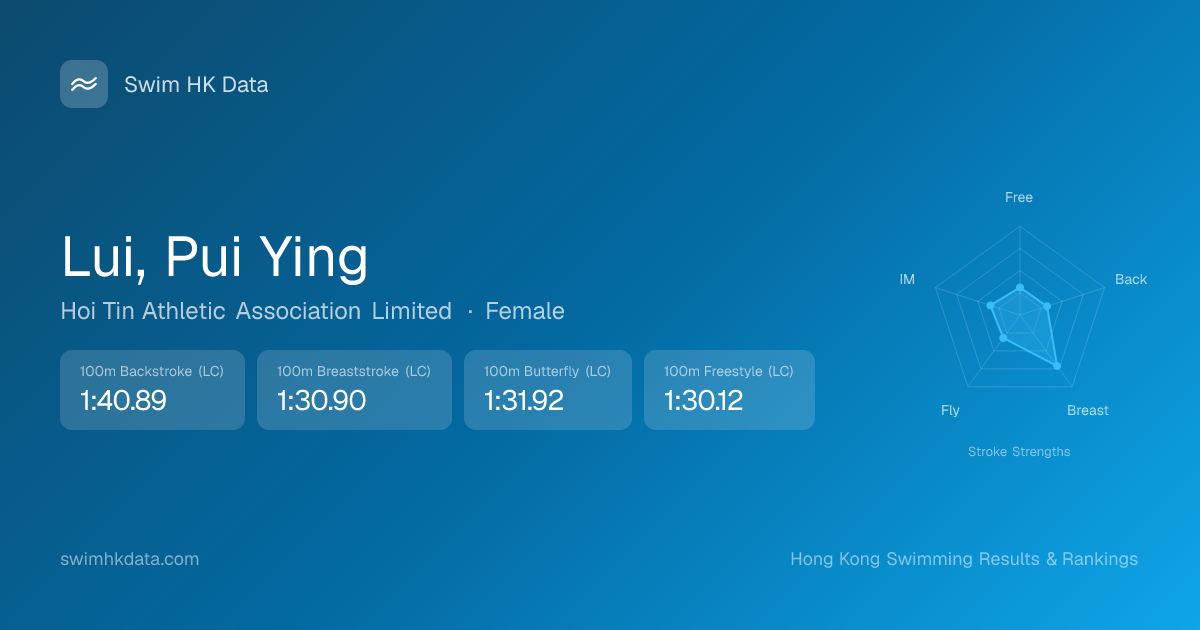 Swim HK Data

Lui, Pui Ying

Hoi Tin Athletic Association Limited · Female

100m Backstroke (LC)
1:40.89

100m Breaststroke (LC)
1:30.90

100m Butterfly (LC)
1:31.92

100m Freestyle (LC)
1:30.12

Free
Back
Breast
Fly
IM

Stroke Strengths

swimhkdata.com

Hong Kong Swimming Results & Rankings